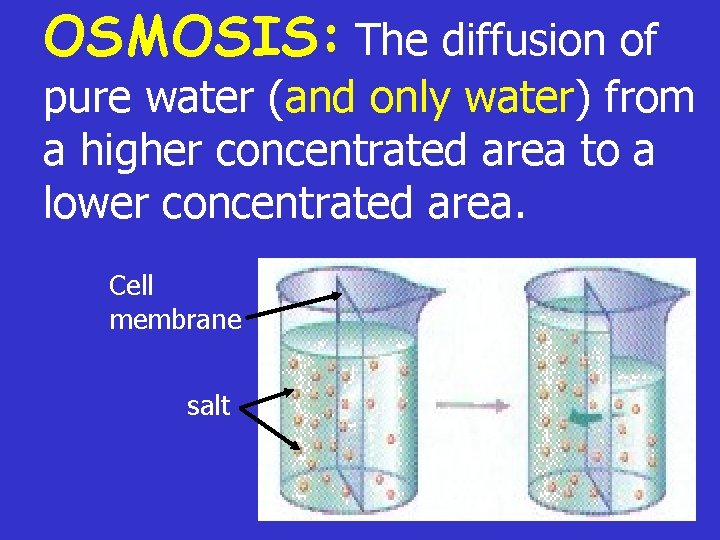 OSMOSIS: The diffusion of pure water (and only water) from a higher concentrated area to a lower concentrated area.

Cell membrane

salt